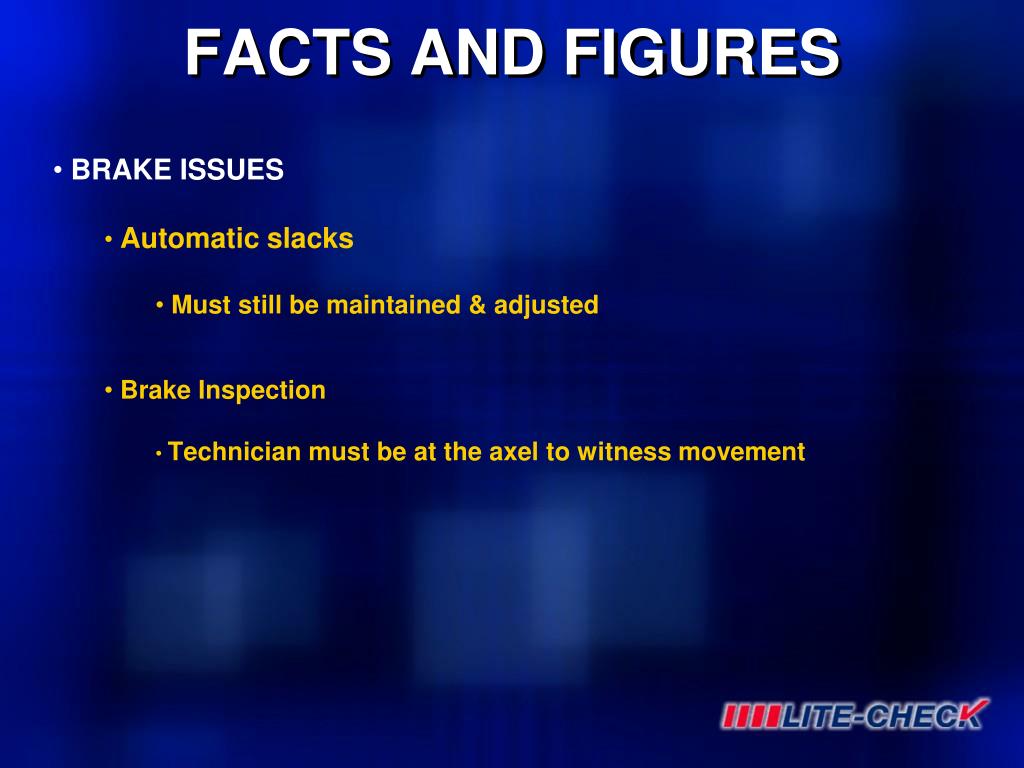 FACTS AND FIGURES

• BRAKE ISSUES

• Automatic slacks

• Must still be maintained & adjusted

• Brake Inspection

• Technician must be at the axel to witness movement

LITE-CHECK